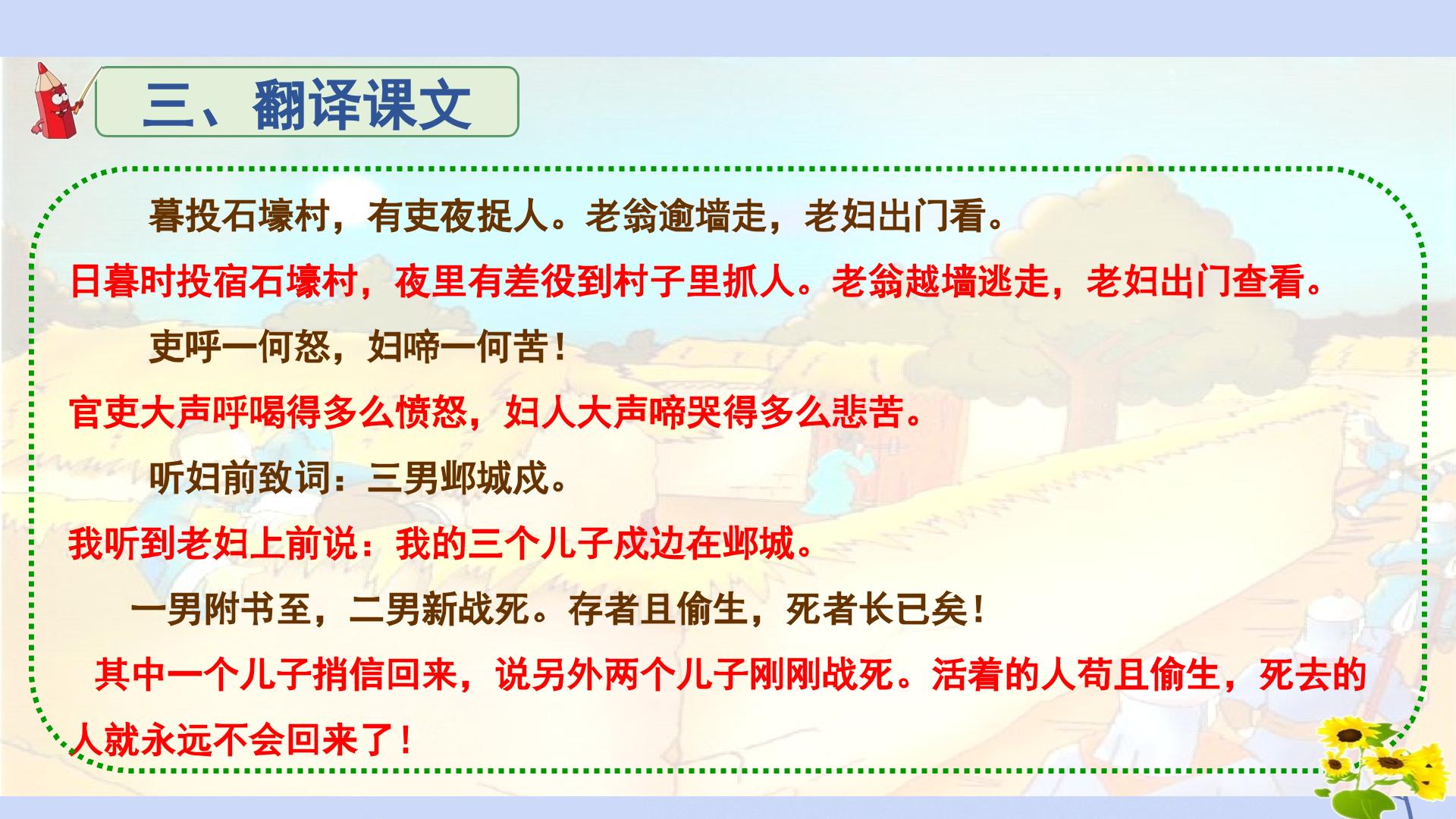 三、翻译课文

暮投石壕村，有吏夜捉人。老翁逾墙走，老妇出门看。

日暮时投宿石壕村，夜里有差役到村子里抓人。老翁越墙逃走，老妇出门查看。

吏呼一何怒，妇啼一何苦！

官吏大声呼喝得多么愤怒，妇人大声啼哭得多么悲苦。

听妇前致词：三男邺城戍。

我听到老妇上前说：我的三个儿子戍边在邺城。

一男附书至，二男新战死。存者且偷生，死者长已矣！

其中一个儿子捎信回来，说另外两个儿子刚刚战死。活着的人苟且偷生，死去的人就永远不会回来了！